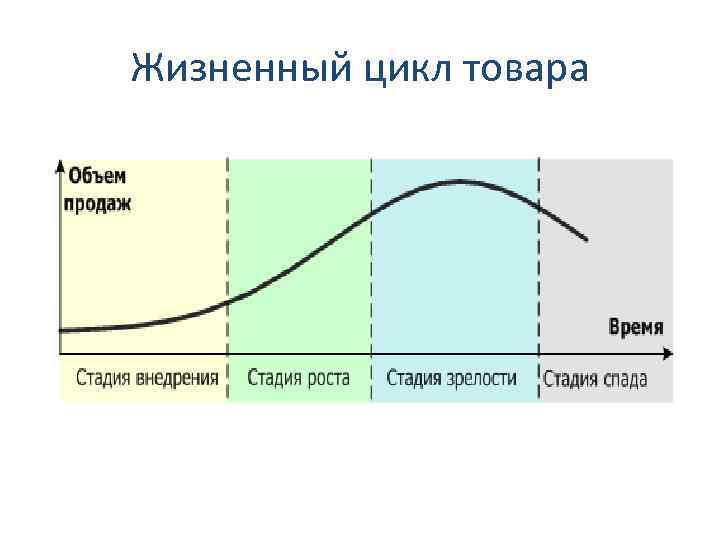 Жизненный цикл товара

Объем продаж

Время

Стадия внедрения

Стадия роста

Стадия зрелости

Стадия спада